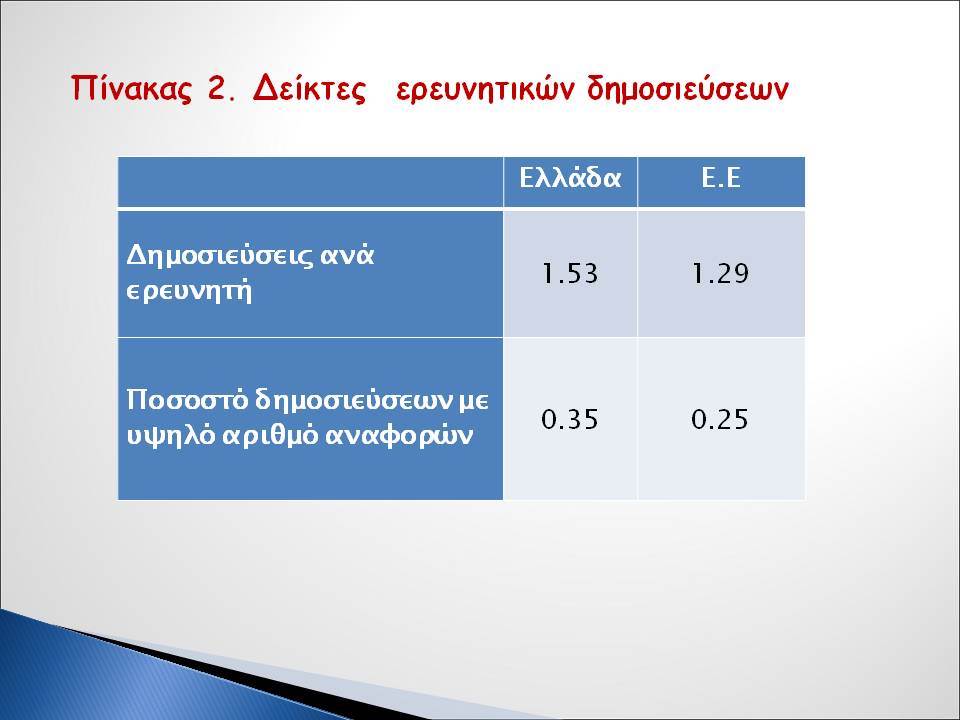 Πίνακας 2. Δείκτες ερευνητικών δημοσιεύσεων

| | Ελλάδα | Ε.Ε |
|---|---|---|
| Δημοσιεύσεις ανά ερευνητή | 1.53 | 1.29 |
| Ποσοστό δημοσιεύσεων με υψηλό αριθμό αναφορών | 0.35 | 0.25 |